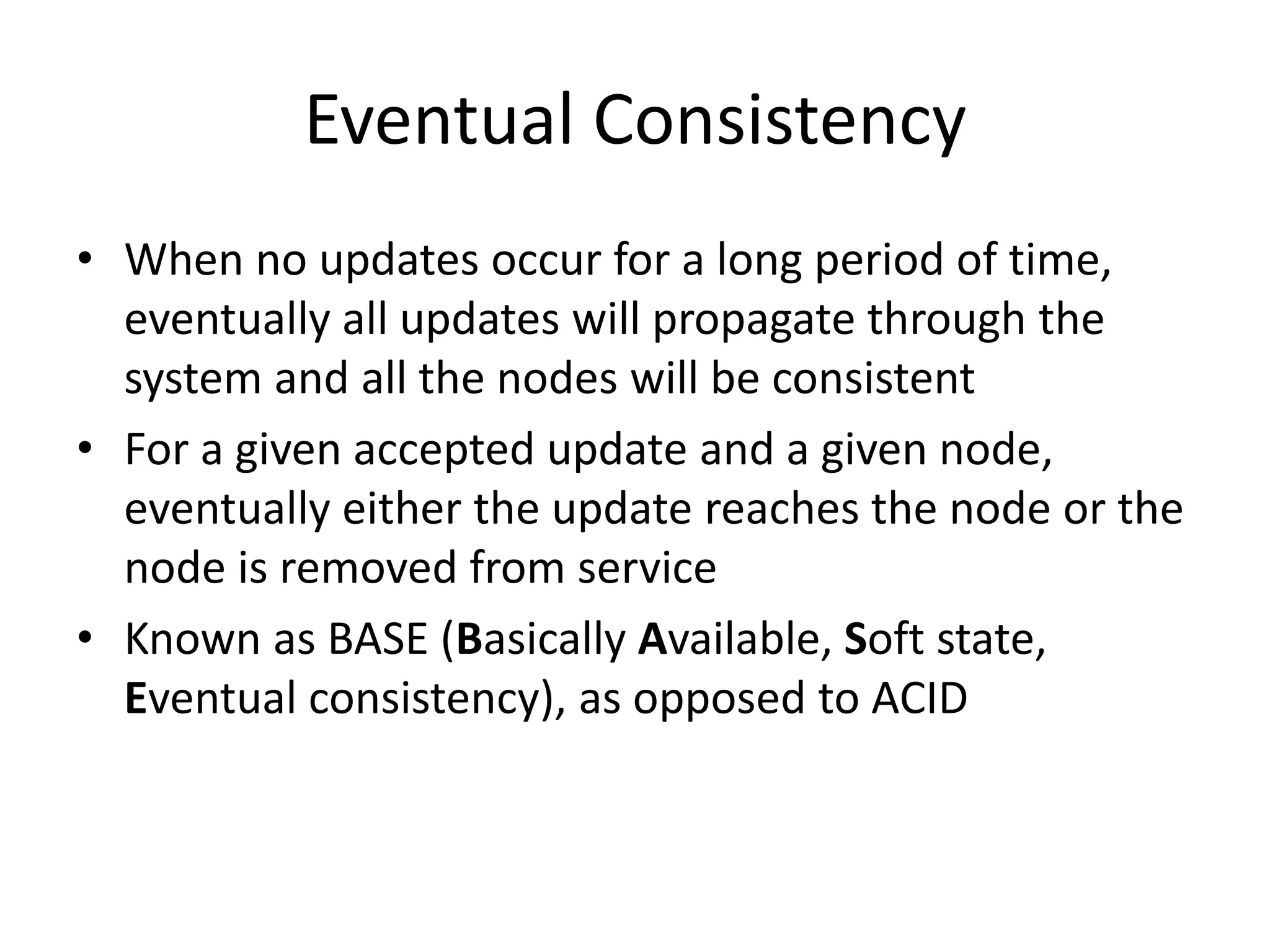 Eventual Consistency

• When no updates occur for a long period of time, eventually all updates will propagate through the system and all the nodes will be consistent

• For a given accepted update and a given node, eventually either the update reaches the node or the node is removed from service

• Known as BASE (Basically Available, Soft state, Eventual consistency), as opposed to ACID